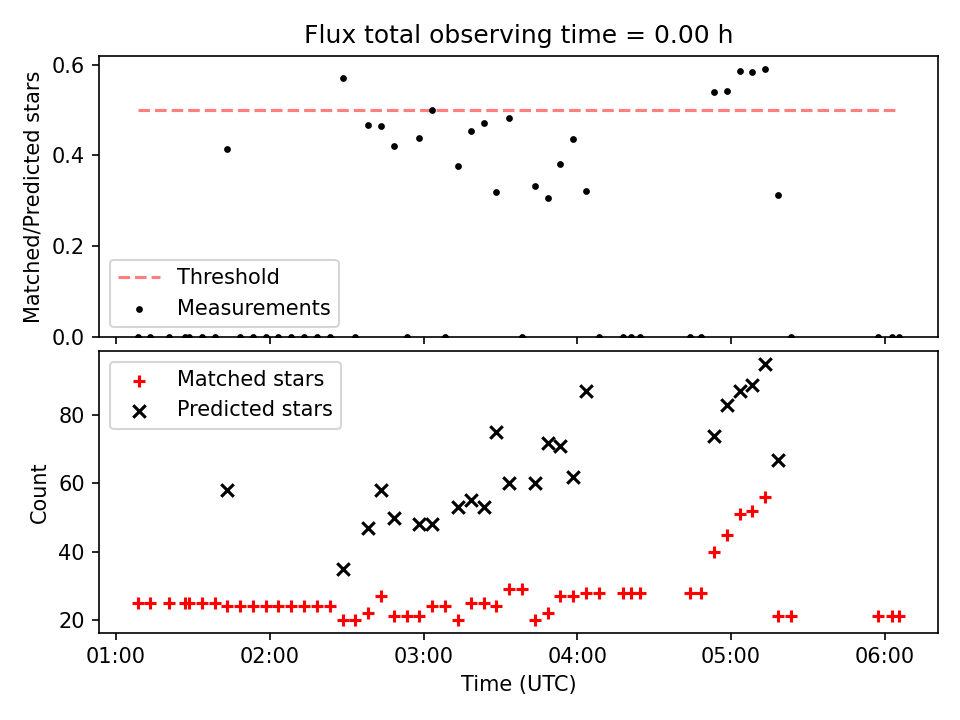 Flux total observing time = 0.00 h

Matched/Predicted stars

0.6
0.4
0.2
0.0

Threshold
Measurements

Count

80
60
40
20

Matched stars
Predicted stars

01:00
02:00
03:00
04:00
05:00
06:00

Time (UTC)